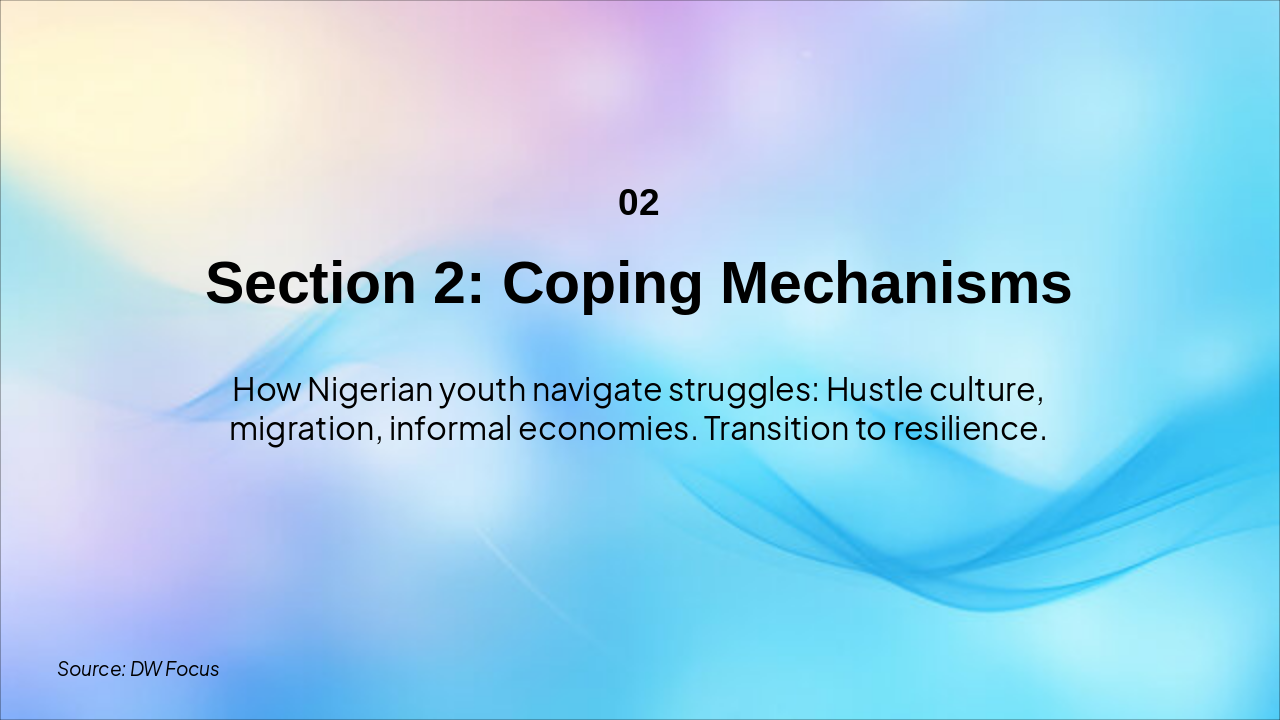 02

Section 2: Coping Mechanisms

How Nigerian youth navigate struggles: Hustle culture, migration, informal economies. Transition to resilience.

Source: DW Focus